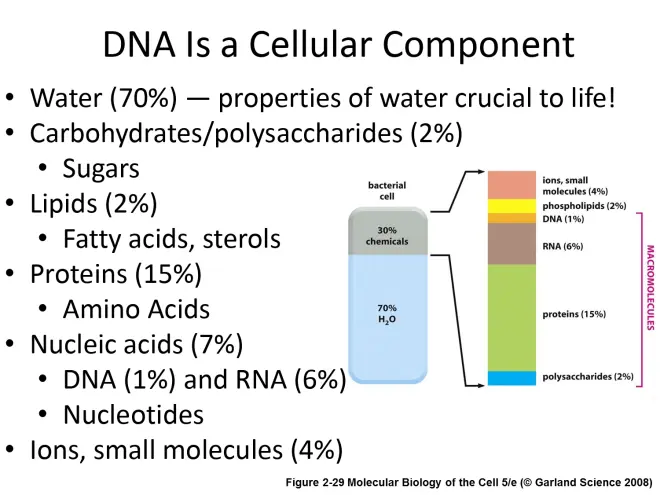 DNA Is a Cellular Component

• Water (70%) — properties of water crucial to life!
• Carbohydrates/polysaccharides (2%)
  • Sugars
• Lipids (2%)
  • Fatty acids, sterols
• Proteins (15%)
  • Amino Acids
• Nucleic acids (7%)
  • DNA (1%) and RNA (6%)
  • Nucleotides
• Ions, small molecules (4%)

bacterial cell

30% chemicals

70% $H_2O$

ions, small molecules (4%)
phospholipids (2%)
DNA (1%)
RNA (6%)
proteins (15%)
polysaccharides (2%)

MACROMOLECULES

Figure 2-29 Molecular Biology of the Cell 5/e (© Garland Science 2008)